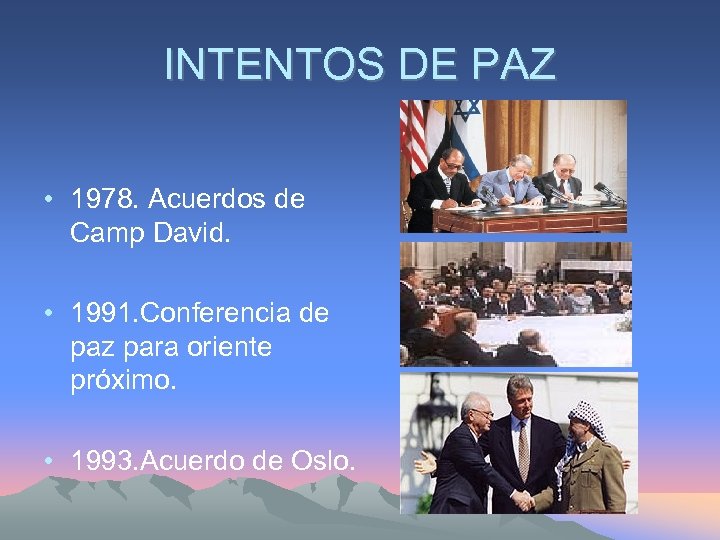 INTENTOS DE PAZ

• 1978. Acuerdos de Camp David.

• 1991.Conferencia de paz para oriente próximo.

• 1993.Acuerdo de Oslo.